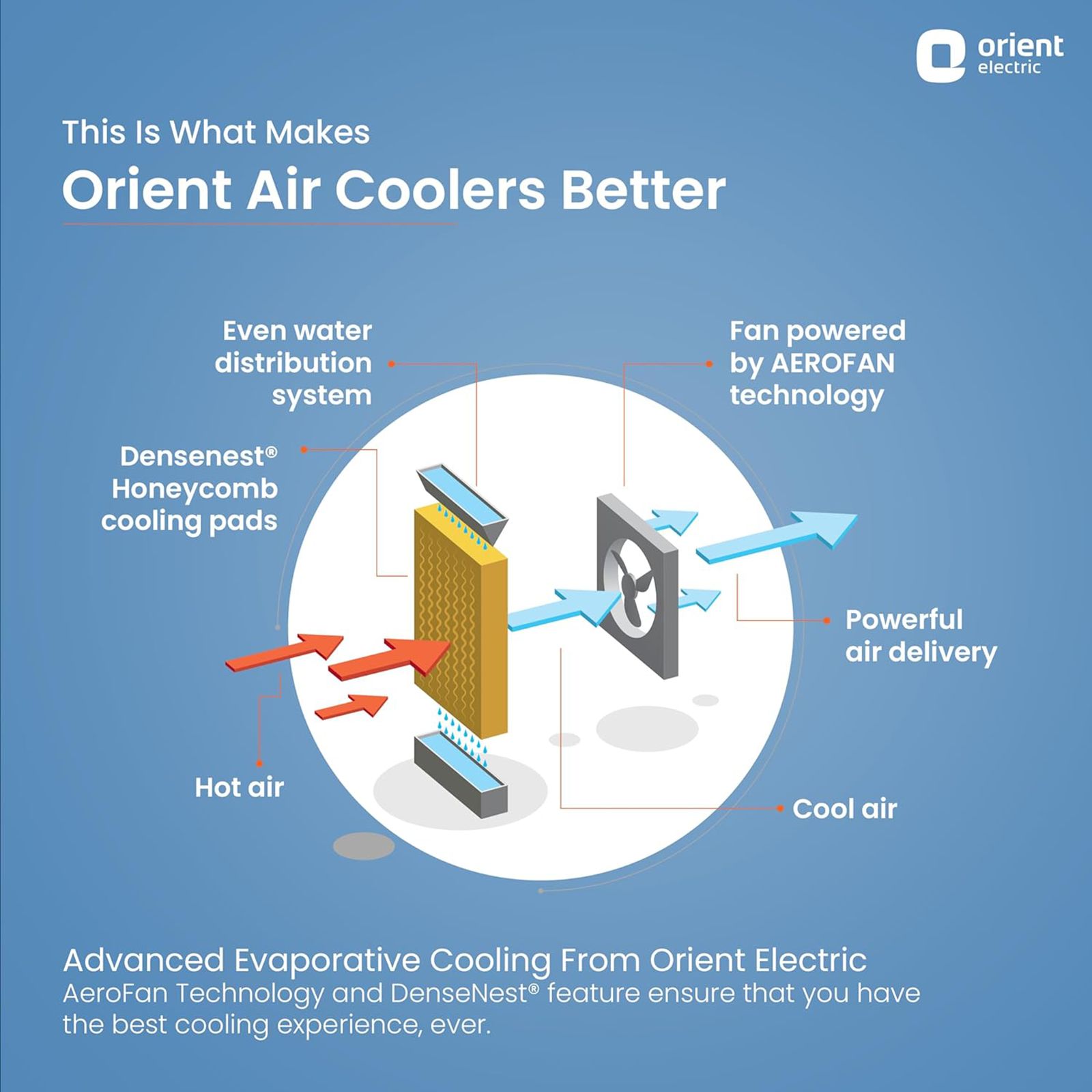 orient electric

This Is What Makes
Orient Air Coolers Better

Even water distribution system

Fan powered by AEROFAN technology

Densenest® Honeycomb cooling pads

Powerful air delivery

Hot air

Cool air

Advanced Evaporative Cooling From Orient Electric
AeroFan Technology and DenseNest® feature ensure that you have the best cooling experience, ever.